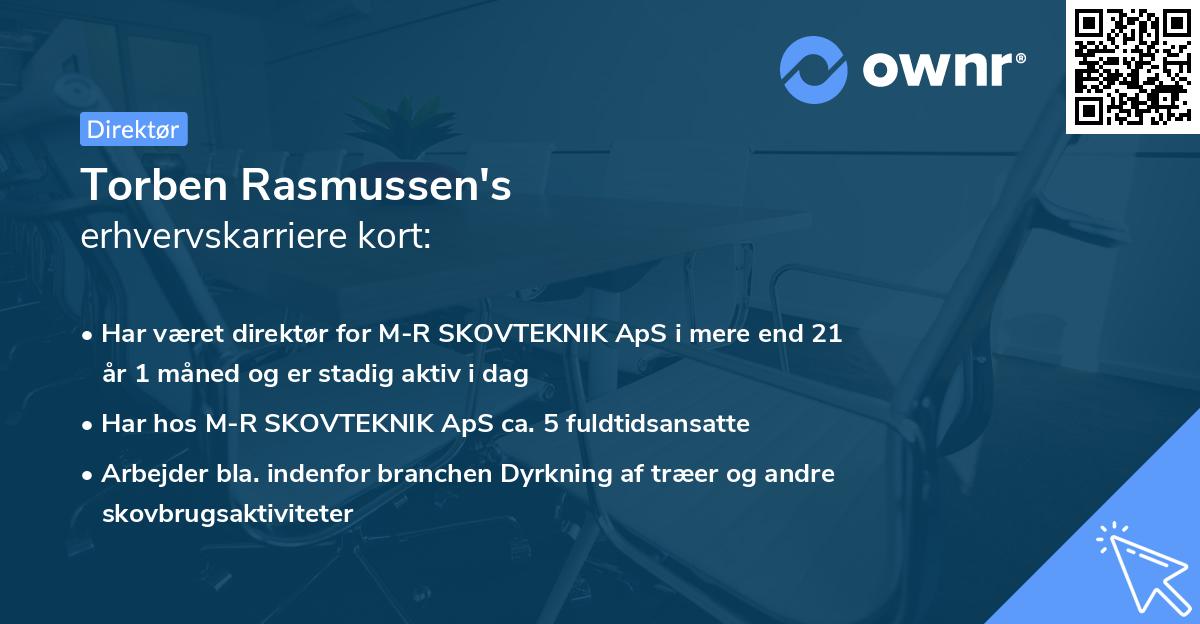 ownr®

Direktør

Torben Rasmussen's
erhvervskarriere kort:

• Har været direktør for M-R SKOVTEKNIK ApS i mere end 21 år 1 måned og er stadig aktiv i dag

• Har hos M-R SKOVTEKNIK ApS ca. 5 fuldtidsansatte

• Arbejder bla. indenfor branchen Dyrkning af træer og andre skovbrugsaktiviteter